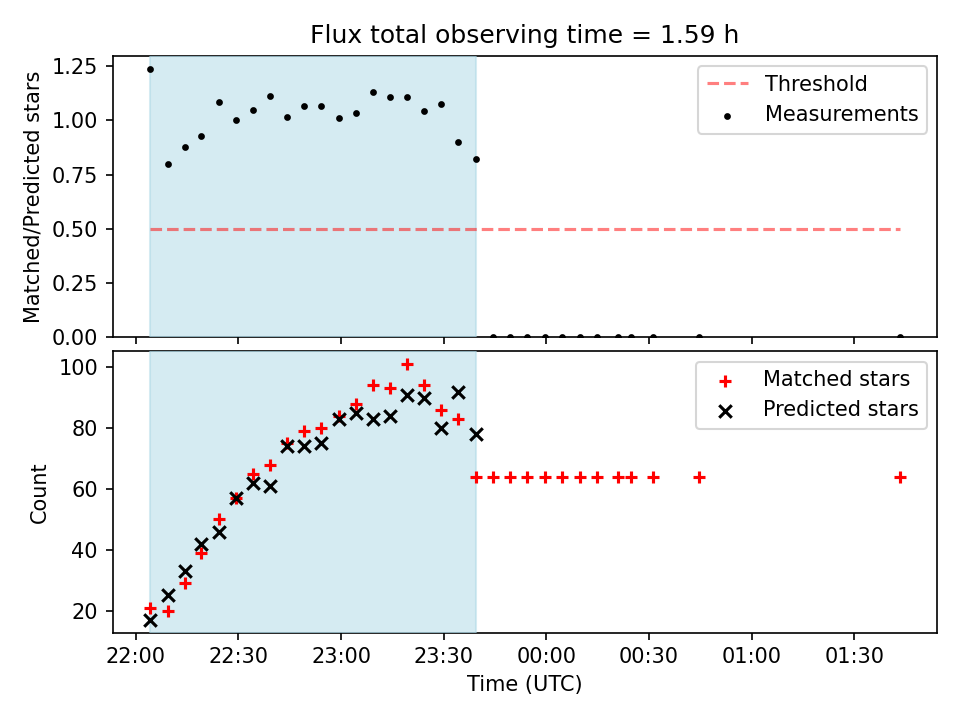 Flux total observing time = 1.59 h

Matched/Predicted stars

1.25
1.00
0.75
0.50
0.25
0.00

Threshold
Measurements

Count

100
80
60
40
20

Matched stars
Predicted stars

22:00
22:30
23:00
23:30
00:00
00:30
01:00
01:30

Time (UTC)